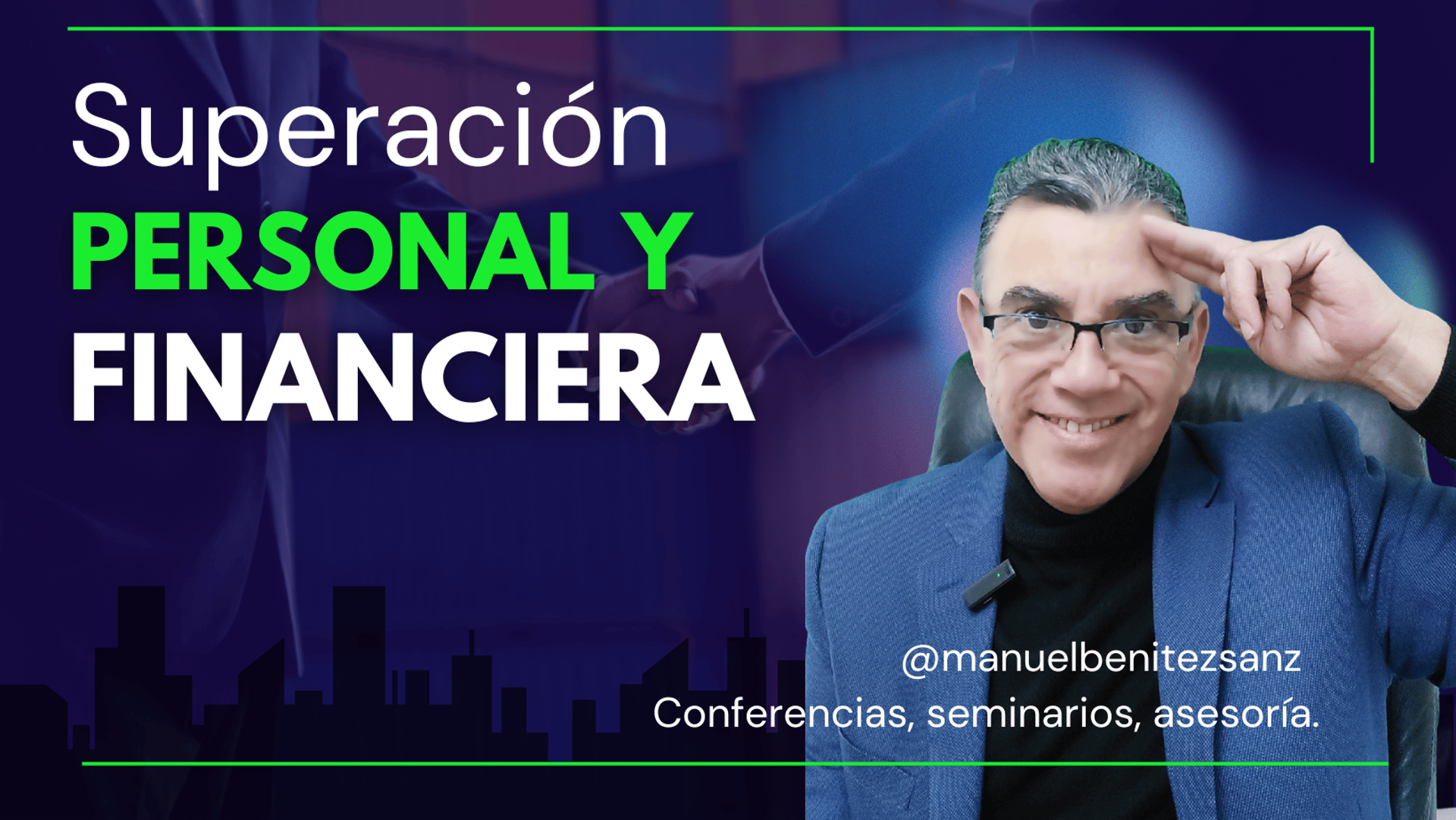 Superación
PERSONAL Y
FINANCIERA

@manuelbenitezsanz
Conferencias, seminarios, asesoría.